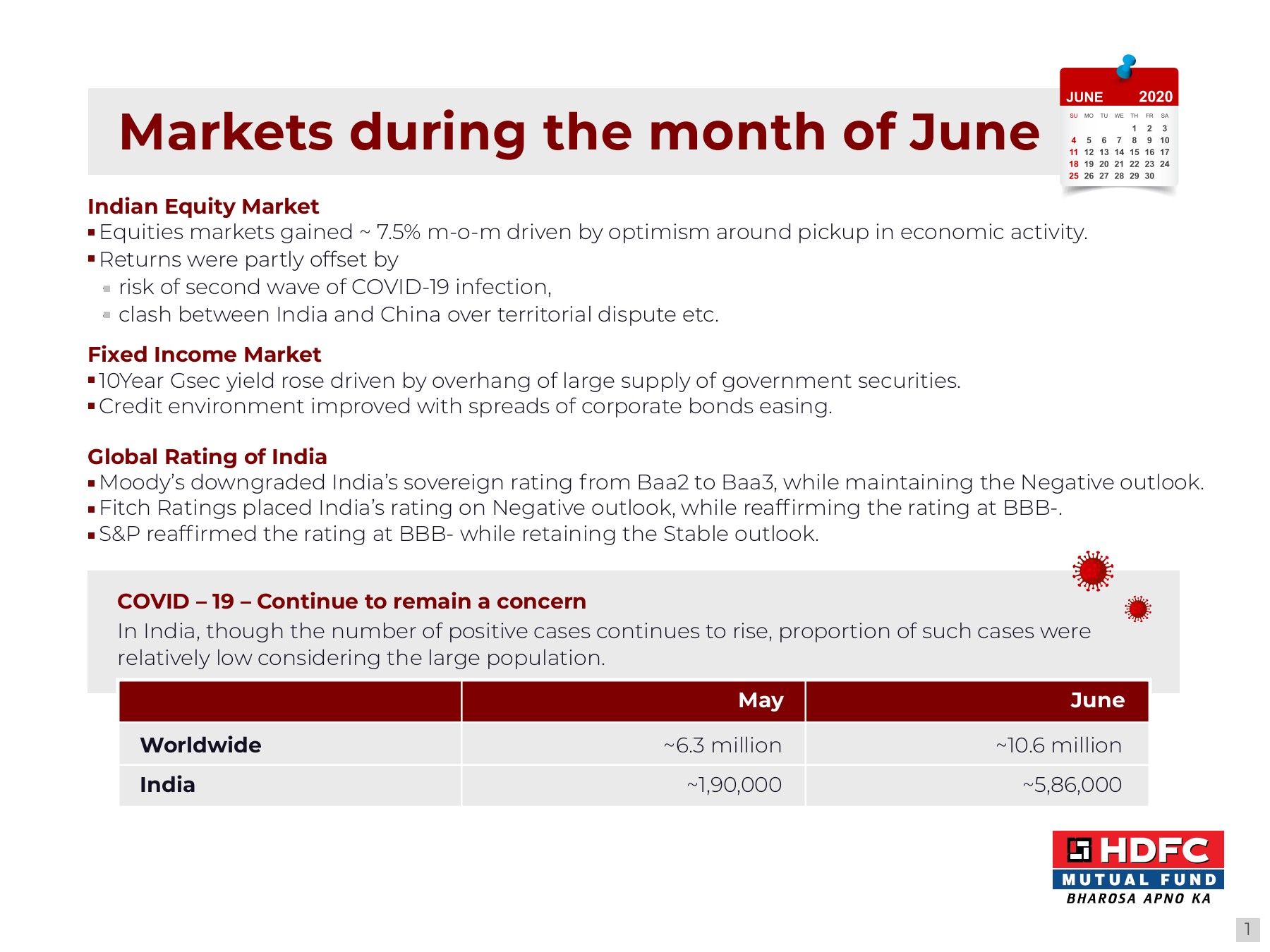 Markets during the month of June

JUNE 2020

| SU | MO | TU | WE | TH | FR | SA |
|---|---|---|---|---|---|---|
| | | | | 1 | 2 | 3 |
| 4 | 5 | 6 | 7 | 8 | 9 | 10 |
| 11 | 12 | 13 | 14 | 15 | 16 | 17 |
| 18 | 19 | 20 | 21 | 22 | 23 | 24 |
| 25 | 26 | 27 | 28 | 29 | 30 | |

Indian Equity Market
▪ Equities markets gained ~ 7.5% m-o-m driven by optimism around pickup in economic activity.
▪ Returns were partly offset by
▪ risk of second wave of COVID-19 infection,
▪ clash between India and China over territorial dispute etc.

Fixed Income Market
▪ 10Year Gsec yield rose driven by overhang of large supply of government securities.
▪ Credit environment improved with spreads of corporate bonds easing.

Global Rating of India
▪ Moody's downgraded India's sovereign rating from Baa2 to Baa3, while maintaining the Negative outlook.
▪ Fitch Ratings placed India's rating on Negative outlook, while reaffirming the rating at BBB-.
▪ S&P reaffirmed the rating at BBB- while retaining the Stable outlook.

COVID – 19 – Continue to remain a concern
In India, though the number of positive cases continues to rise, proportion of such cases were relatively low considering the large population.

| | May | June |
|---|---|---|
| Worldwide | ~6.3 million | ~10.6 million |
| India | ~1,90,000 | ~5,86,000 |

HDFC
MUTUAL FUND
BHAROSA APNO KA

1